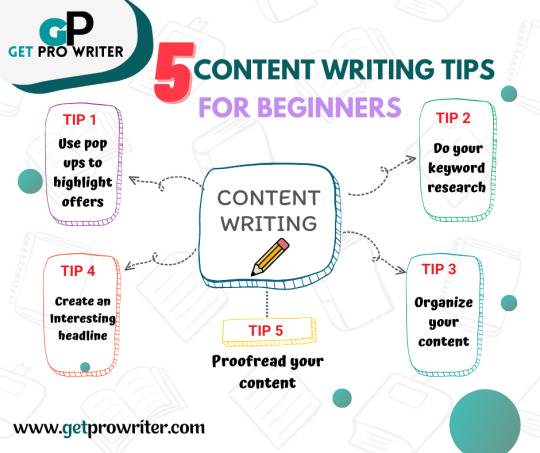 GP
GET PRO WRITER

5 CONTENT WRITING TIPS
FOR BEGINNERS

TIP 1
Use pop ups to highlight offers

TIP 2
Do your keyword research

CONTENT WRITING

TIP 4
Create an Interesting headline

TIP 3
Organize your content

TIP 5
Proofread your content

www.getprowriter.com